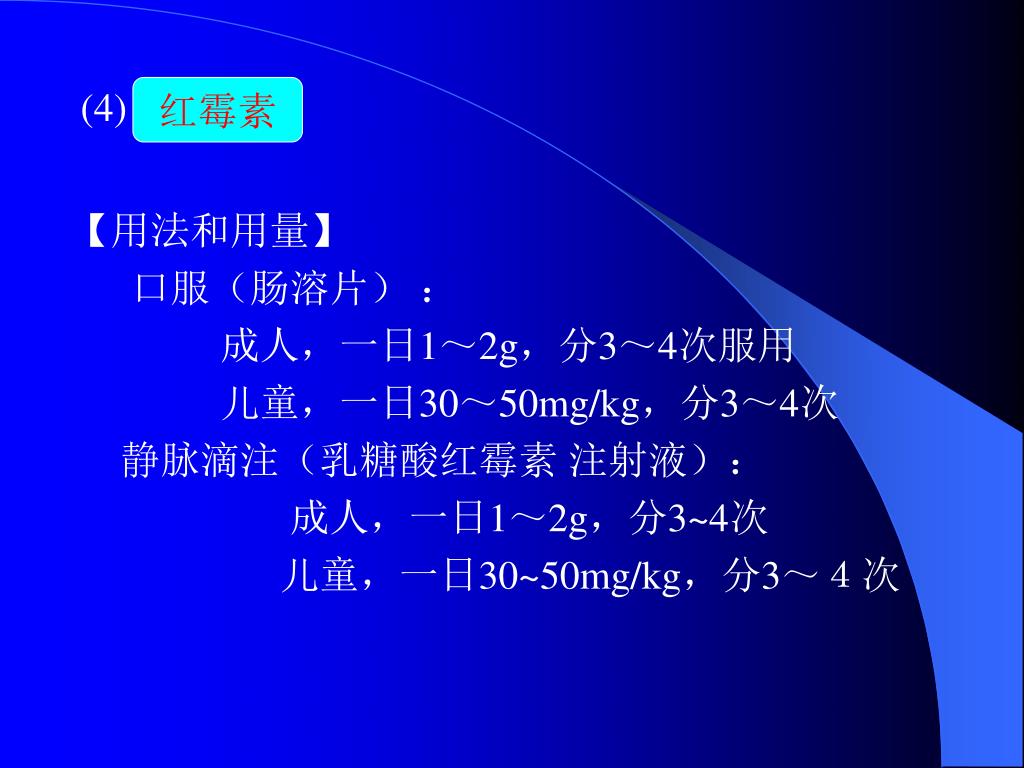 (4) 红霉素

【用法和用量】

口服（肠溶片）：

成人，一日1～2g，分3～4次服用

儿童，一日30～50mg/kg，分3～4次

静脉滴注（乳糖酸红霉素 注射液）：

成人，一日1～2g，分3~4次

儿童，一日30~50mg/kg，分3～ 4 次